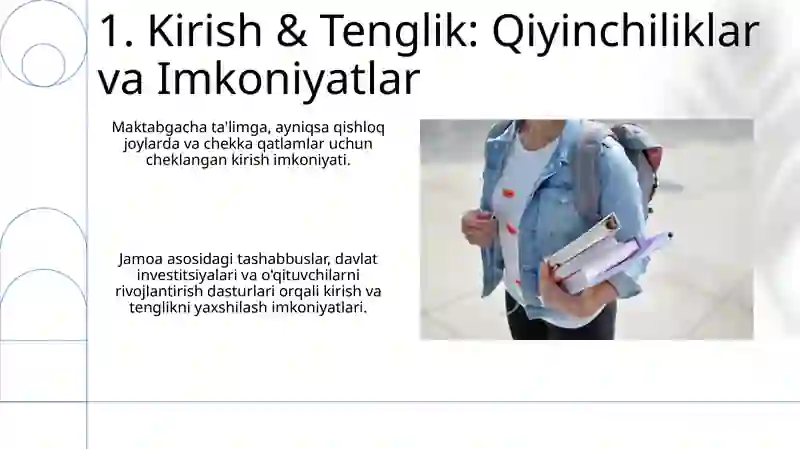 1. Kirish & Tenglik: Qiyinchiliklar va Imkoniyatlar

Maktabgacha ta'limga, ayniqsa qishloq joylarda va chekka qatlamlar uchun cheklangan kirish imkoniyati.

Jamoa asosidagi tashabbuslar, davlat investitsiyalari va o'qituvchilarni rivojlantirish dasturlari orqali kirish va tenglikni yaxshilash imkoniyatlari.